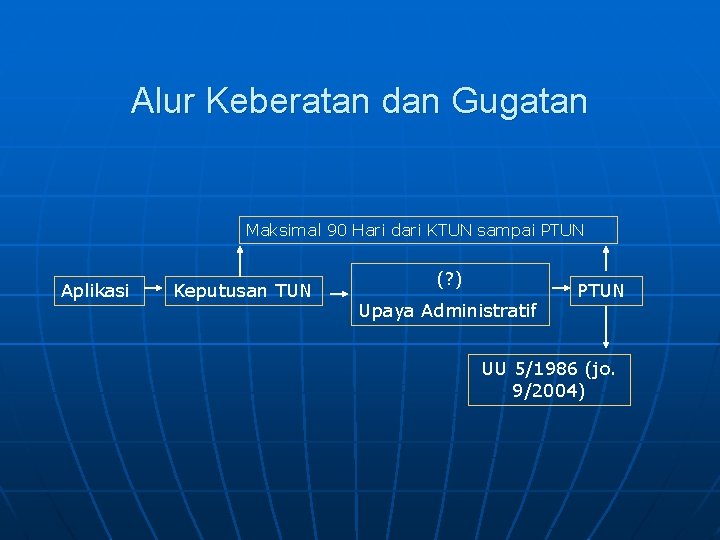 Alur Keberatan dan Gugatan

Maksimal 90 Hari dari KTUN sampai PTUN

Aplikasi

Keputusan TUN

(?)

Upaya Administratif

PTUN

UU 5/1986 (jo. 9/2004)